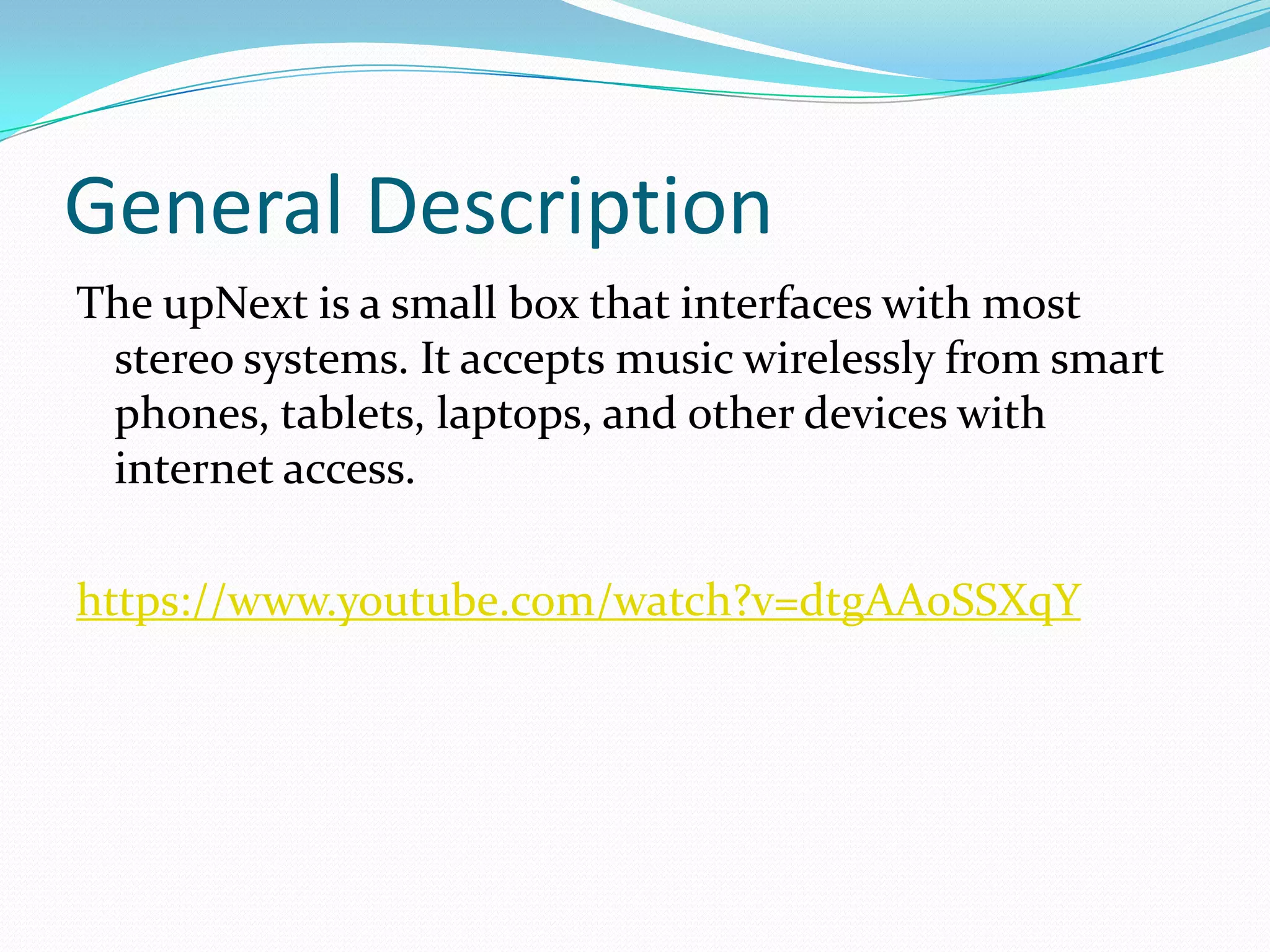 General Description

The upNext is a small box that interfaces with most stereo systems. It accepts music wirelessly from smart phones, tablets, laptops, and other devices with internet access.

https://www.youtube.com/watch?v=dtgAAoSSXqY